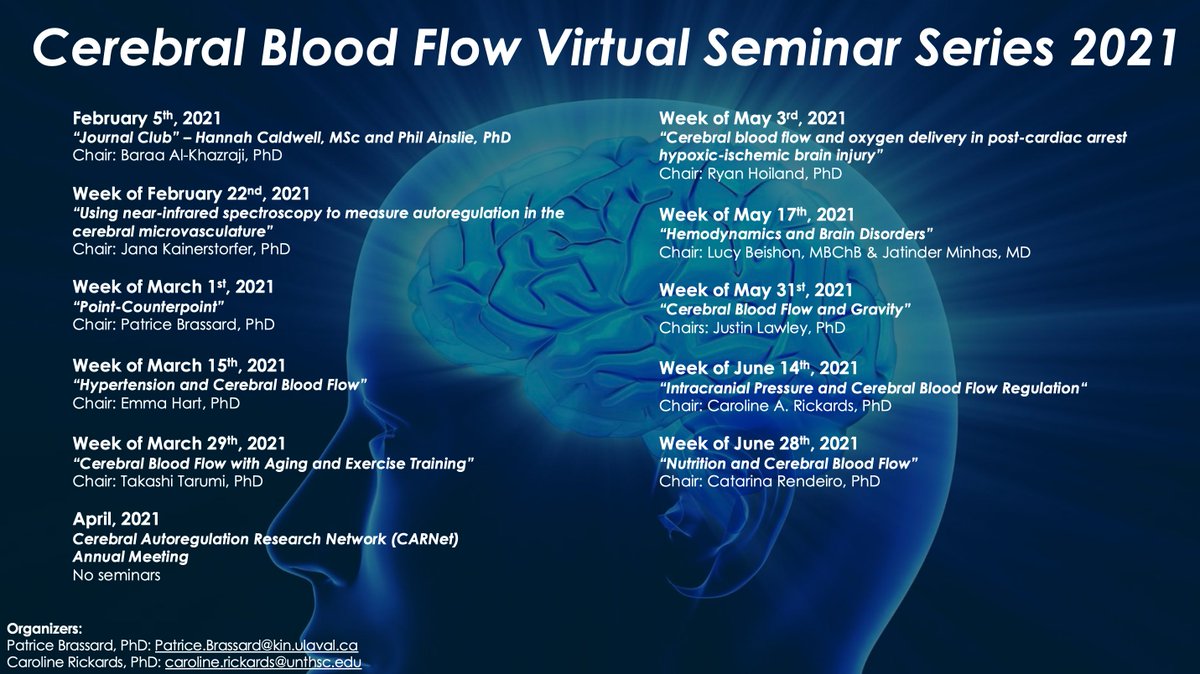 Cerebral Blood Flow Virtual Seminar Series 2021

February 5th, 2021
"Journal Club" – Hannah Caldwell, MSc and Phil Ainslie, PhD
Chair: Baraa Al-Khazraji, PhD

Week of February 22nd, 2021
"Using near-infrared spectroscopy to measure autoregulation in the cerebral microvasculature"
Chair: Jana Kainerstorfer, PhD

Week of March 1st, 2021
"Point-Counterpoint"
Chair: Patrice Brassard, PhD

Week of March 15th, 2021
"Hypertension and Cerebral Blood Flow"
Chair: Emma Hart, PhD

Week of March 29th, 2021
"Cerebral Blood Flow with Aging and Exercise Training"
Chair: Takashi Tarumi, PhD

April, 2021
Cerebral Autoregulation Research Network (CARNet) Annual Meeting
No seminars

Week of May 3rd, 2021
"Cerebral blood flow and oxygen delivery in post-cardiac arrest hypoxic-ischemic brain injury"
Chair: Ryan Hoiland, PhD

Week of May 17th, 2021
"Hemodynamics and Brain Disorders"
Chair: Lucy Beishon, MBChB & Jatinder Minhas, MD

Week of May 31st, 2021
"Cerebral Blood Flow and Gravity"
Chairs: Justin Lawley, PhD

Week of June 14th, 2021
"Intracranial Pressure and Cerebral Blood Flow Regulation"
Chair: Caroline A. Rickards, PhD

Week of June 28th, 2021
"Nutrition and Cerebral Blood Flow"
Chair: Catarina Rendeiro, PhD

Organizers:
Patrice Brassard, PhD: Patrice.Brassard@kin.ulaval.ca
Caroline Rickards, PhD: caroline.rickards@unthsc.edu